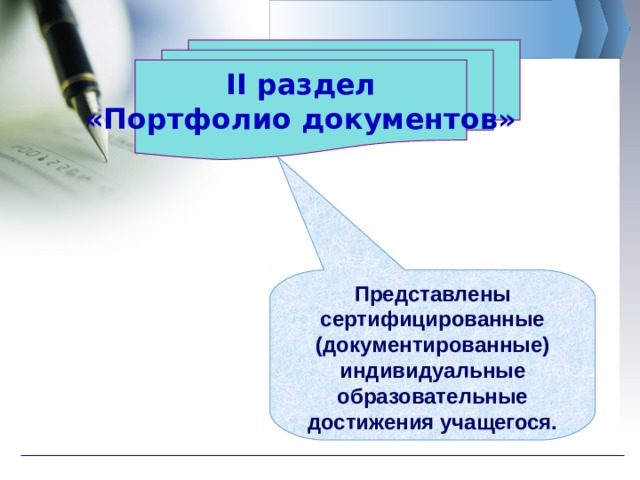 II раздел
«Портфолио документов»

Представлены сертифицированные (документированные) индивидуальные образовательные достижения учащегося.